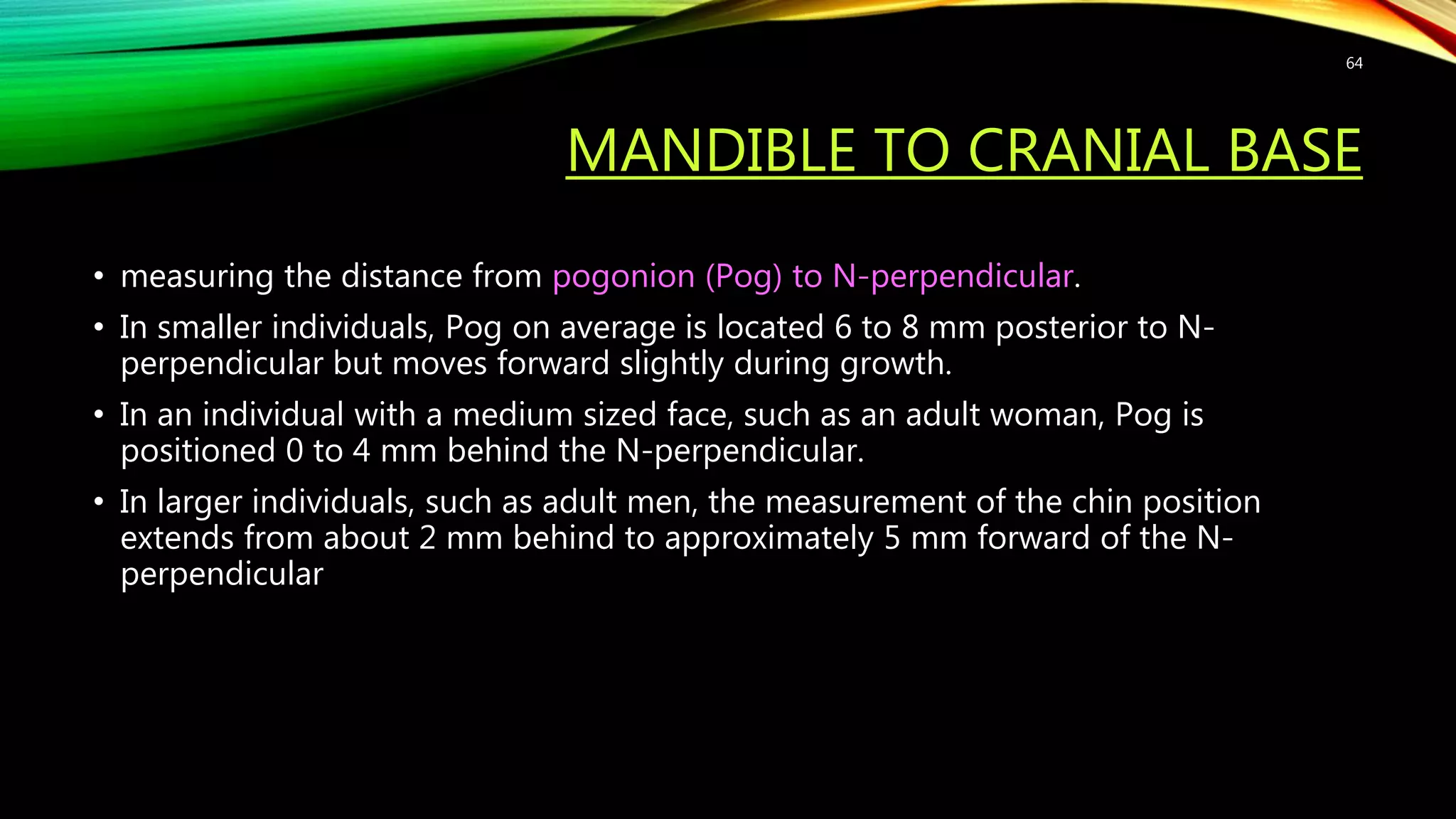 64

MANDIBLE TO CRANIAL BASE

• measuring the distance from pogonion (Pog) to N-perpendicular.

• In smaller individuals, Pog on average is located 6 to 8 mm posterior to N-perpendicular but moves forward slightly during growth.

• In an individual with a medium sized face, such as an adult woman, Pog is positioned 0 to 4 mm behind the N-perpendicular.

• In larger individuals, such as adult men, the measurement of the chin position extends from about 2 mm behind to approximately 5 mm forward of the N-perpendicular